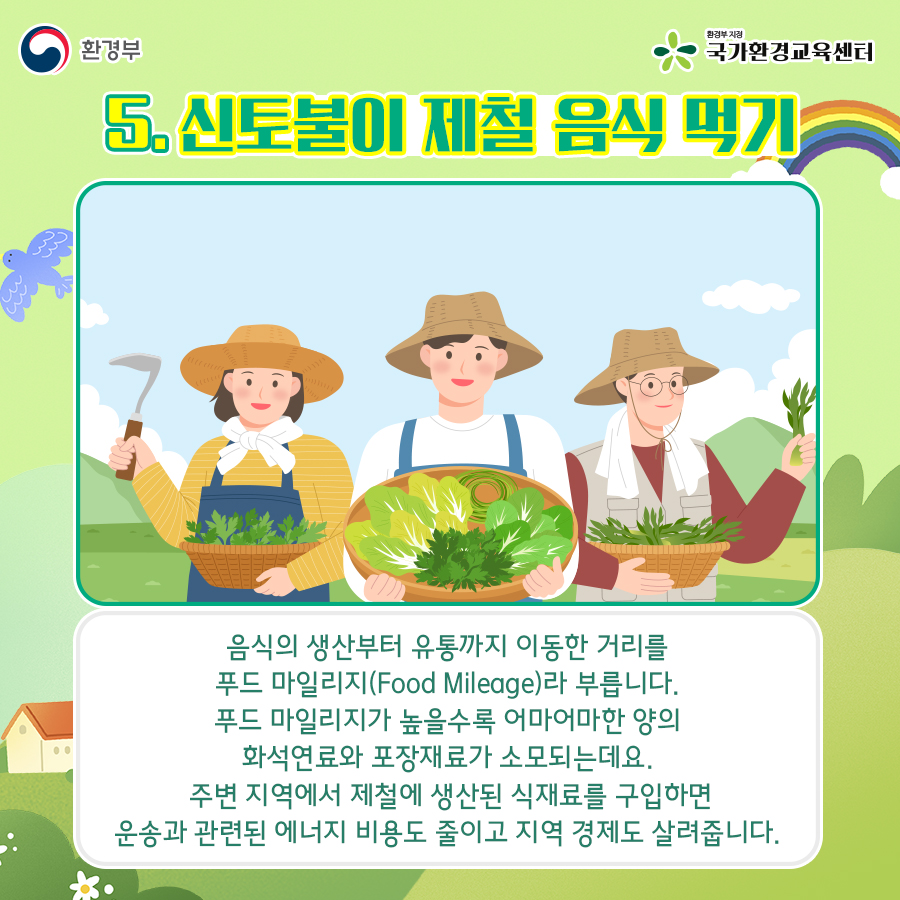 환경부

환경부 지정 국가환경교육센터

5. 신토불이 제철 음식 먹기

음식의 생산부터 유통까지 이동한 거리를 푸드 마일리지(Food Mileage)라 부릅니다. 푸드 마일리지가 높을수록 어마어마한 양의 화석연료와 포장재료가 소모되는데요. 주변 지역에서 제철에 생산된 식재료를 구입하면 운송과 관련된 에너지 비용도 줄이고 지역 경제도 살려줍니다.